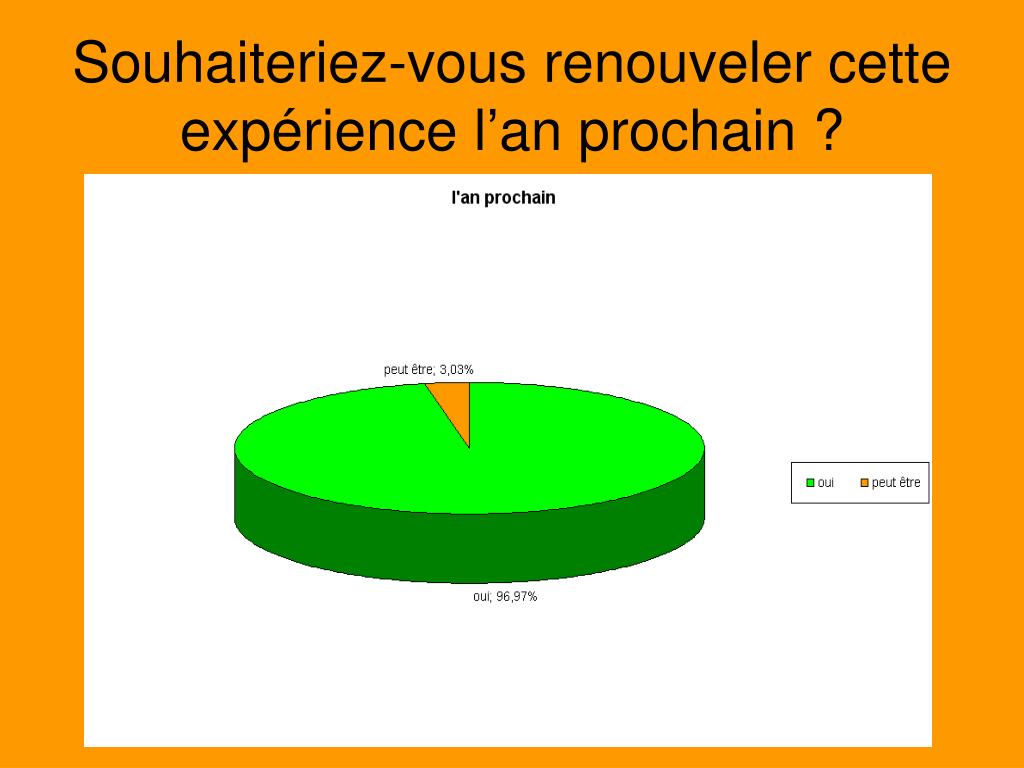 Souhaiteriez-vous renouveler cette expérience l’an prochain ?

l'an prochain

peut être; 3,03%

oui; 96,97%

oui
peut être